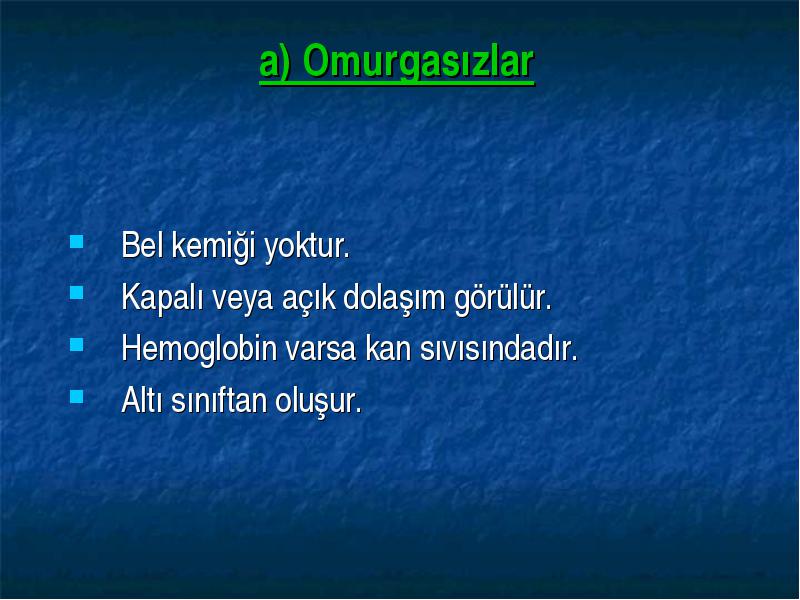 a) Omurgasızlar

- Bel kemiği yoktur.
- Kapalı veya açık dolaşım görülür.
- Hemoglobin varsa kan sıvısındadır.
- Altı sınıftan oluşur.